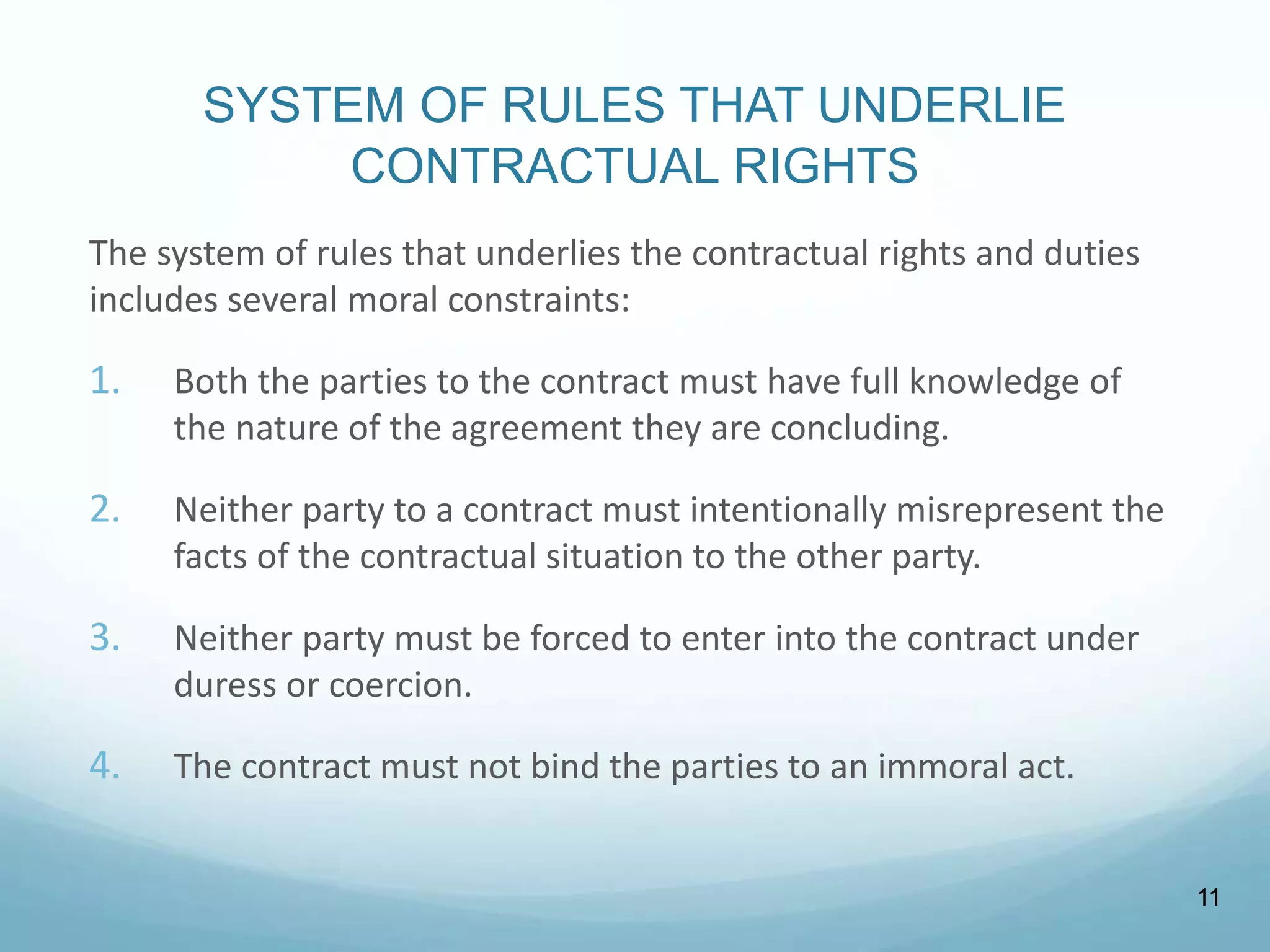 SYSTEM OF RULES THAT UNDERLIE CONTRACTUAL RIGHTS

The system of rules that underlies the contractual rights and duties includes several moral constraints:

1. Both the parties to the contract must have full knowledge of the nature of the agreement they are concluding.

2. Neither party to a contract must intentionally misrepresent the facts of the contractual situation to the other party.

3. Neither party must be forced to enter into the contract under duress or coercion.

4. The contract must not bind the parties to an immoral act.

11